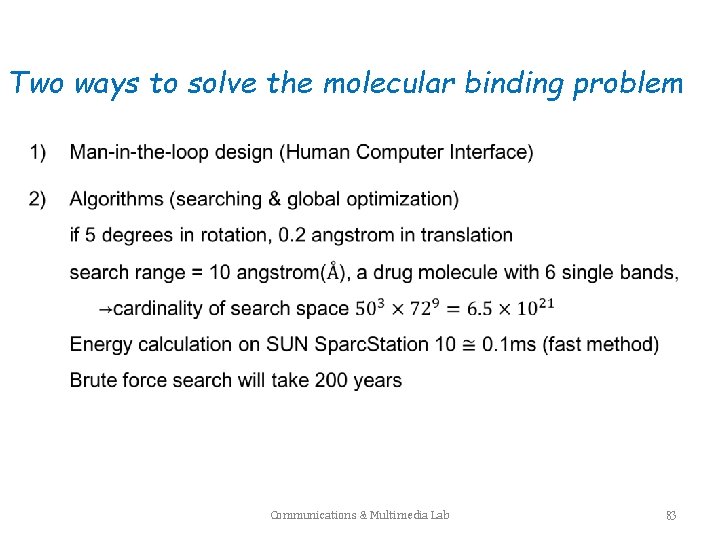 Two ways to solve the molecular binding problem

1) Man-in-the-loop design (Human Computer Interface)

2) Algorithms (searching & global optimization)

if 5 degrees in rotation, 0.2 angstrom in translation

search range = 10 angstrom(Å), a drug molecule with 6 single bands,

→cardinality of search space $50^3 \times 72^9 = 6.5 \times 10^{21}$

Energy calculation on SUN SparcStation 10 ≅ 0.1ms (fast method)

Brute force search will take 200 years

Communications & Multimedia Lab

83